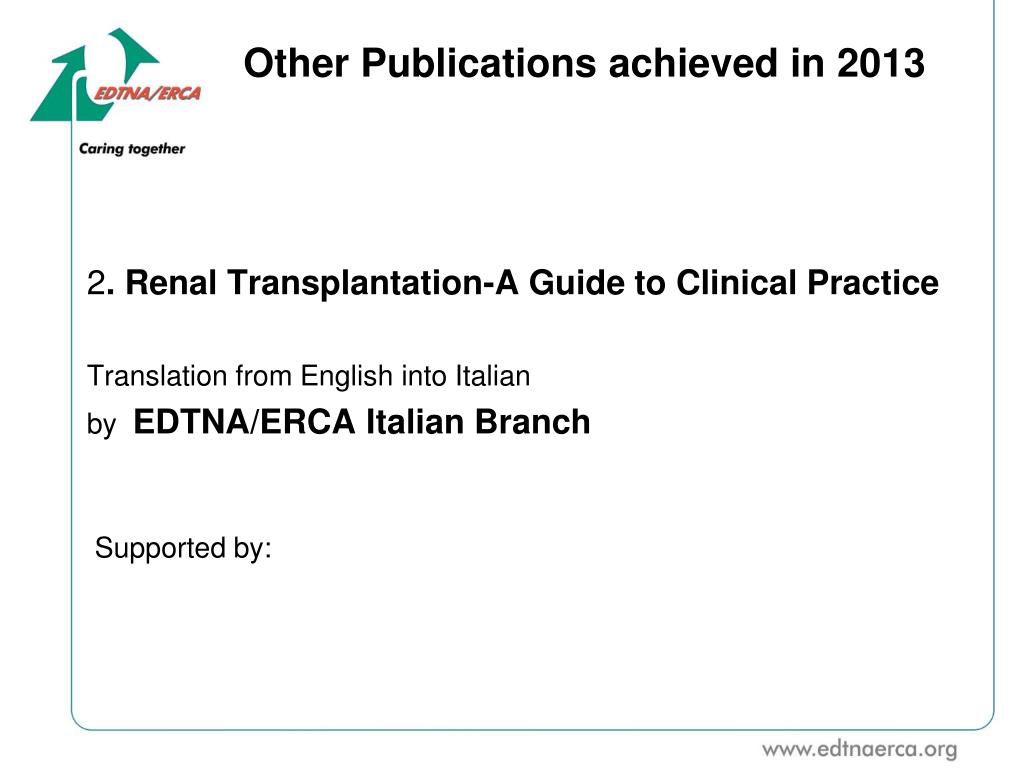 EDTNA/ERCA

Caring together

Other Publications achieved in 2013

2. Renal Transplantation-A Guide to Clinical Practice

Translation from English into Italian
by EDTNA/ERCA Italian Branch

Supported by:

www.edtnaerca.org